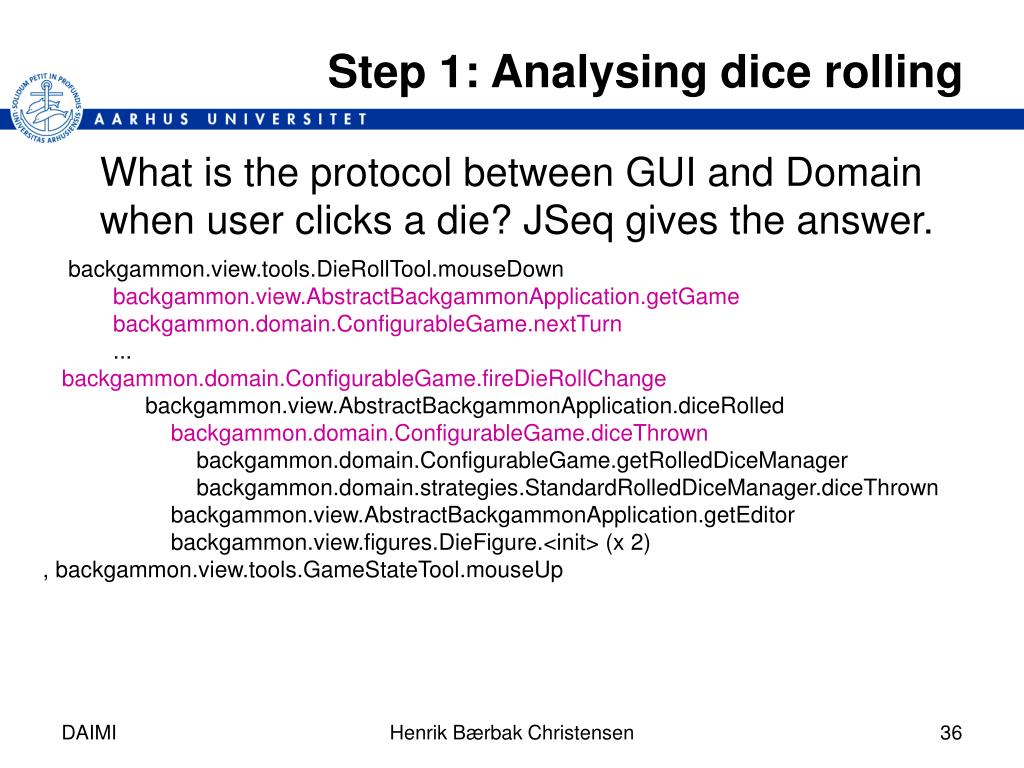 SOLIDUM PETIT IN PROFUNDIS
UNIVERSITAS ARHUSIENSIS
AARHUS UNIVERSITET

Step 1: Analysing dice rolling

What is the protocol between GUI and Domain when user clicks a die? JSeq gives the answer.

backgammon.view.tools.DieRollTool.mouseDown
backgammon.view.AbstractBackgammonApplication.getGame
backgammon.domain.ConfigurableGame.nextTurn
...
backgammon.domain.ConfigurableGame.fireDieRollChange
backgammon.view.AbstractBackgammonApplication.diceRolled
backgammon.domain.ConfigurableGame.diceThrown
backgammon.domain.ConfigurableGame.getRolledDiceManager
backgammon.domain.strategies.StandardRolledDiceManager.diceThrown
backgammon.view.AbstractBackgammonApplication.getEditor
backgammon.view.figures.DieFigure.<init> (x 2)
, backgammon.view.tools.GameStateTool.mouseUp

DAIMI
Henrik Bærbak Christensen
36